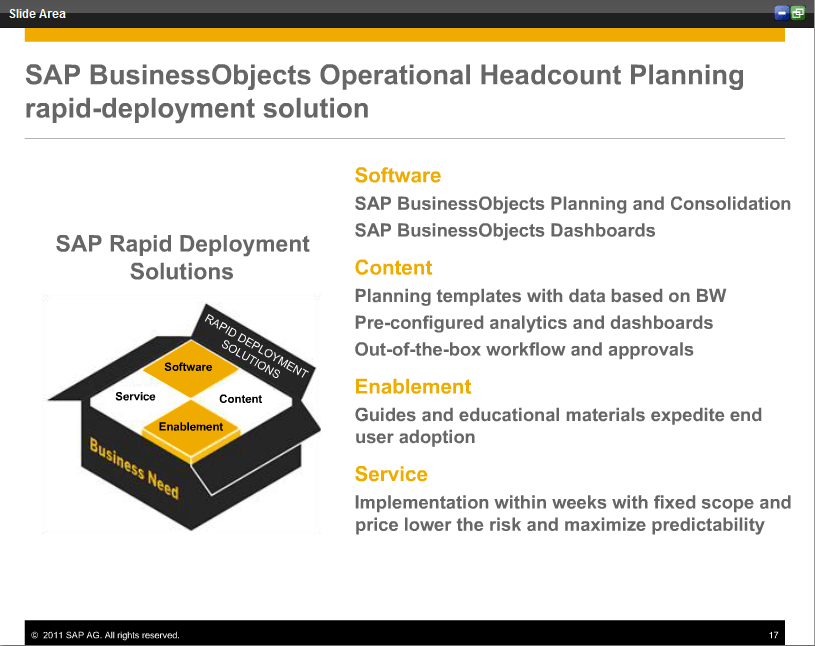 Slide Area

SAP BusinessObjects Operational Headcount Planning rapid-deployment solution

SAP Rapid Deployment Solutions

RAPID DEPLOYMENT SOLUTIONS

Software

Service

Content

Enablement

Business Need

Software

SAP BusinessObjects Planning and Consolidation

SAP BusinessObjects Dashboards

Content

Planning templates with data based on BW

Pre-configured analytics and dashboards

Out-of-the-box workflow and approvals

Enablement

Guides and educational materials expedite end user adoption

Service

Implementation within weeks with fixed scope and price lower the risk and maximize predictability

© 2011 SAP AG. All rights reserved.

17